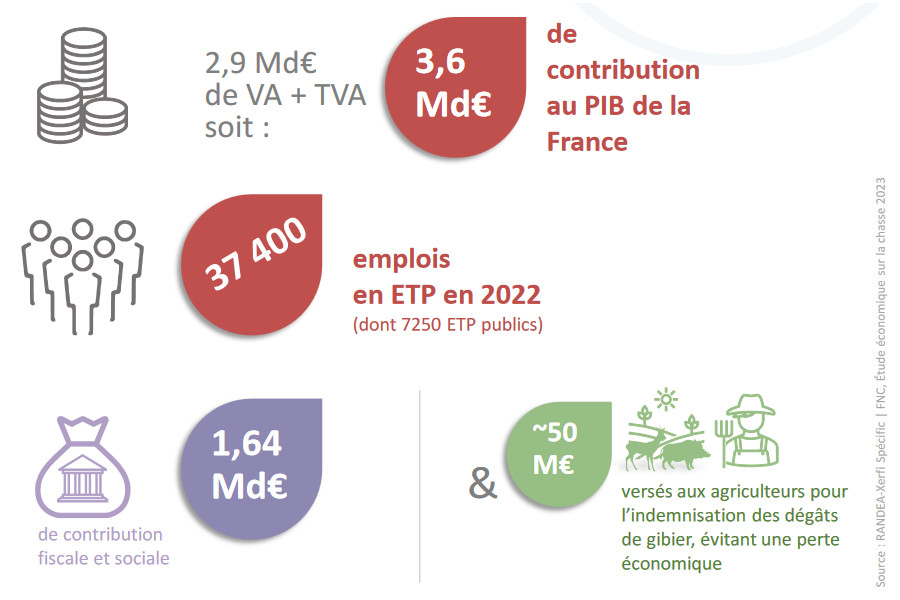 2,9 Md€ de VA + TVA soit :

3,6 Md€

de contribution au PIB de la France

37 400

emplois en ETP en 2022
(dont 7250 ETP publics)

1,64 Md€

de contribution fiscale et sociale

&

~50 M€

versés aux agriculteurs pour l'indemnisation des dégâts de gibier, évitant une perte économique

Source : RANDEA-Xerfi Spécific | FNC, Étude économique sur la chasse 2023